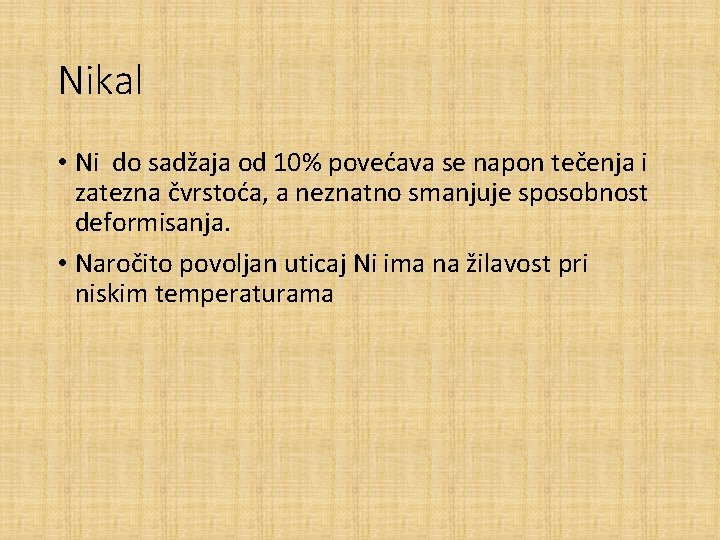 Nikal

• Ni do sadžaja od 10% povećava se napon tečenja i zatezna čvrstoća, a neznatno smanjuje sposobnost deformisanja.

• Naročito povoljan uticaj Ni ima na žilavost pri niskim temperaturama